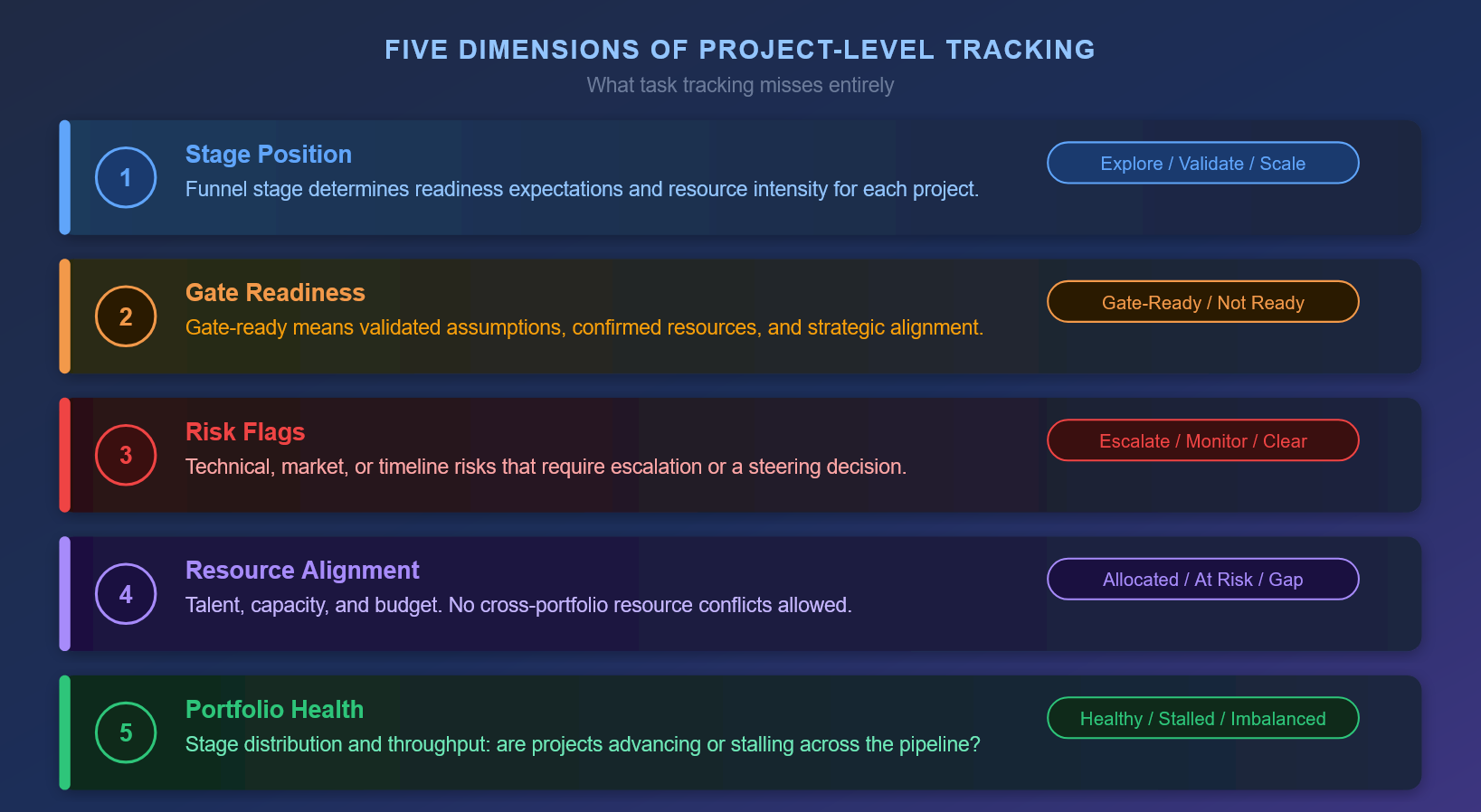 FIVE DIMENSIONS OF PROJECT-LEVEL TRACKING

What task tracking misses entirely

1

Stage Position

Funnel stage determines readiness expectations and resource intensity for each project.

Explore / Validate / Scale

2

Gate Readiness

Gate-ready means validated assumptions, confirmed resources, and strategic alignment.

Gate-Ready / Not Ready

3

Risk Flags

Technical, market, or timeline risks that require escalation or a steering decision.

Escalate / Monitor / Clear

4

Resource Alignment

Talent, capacity, and budget. No cross-portfolio resource conflicts allowed.

Allocated / At Risk / Gap

5

Portfolio Health

Stage distribution and throughput: are projects advancing or stalling across the pipeline?

Healthy / Stalled / Imbalanced